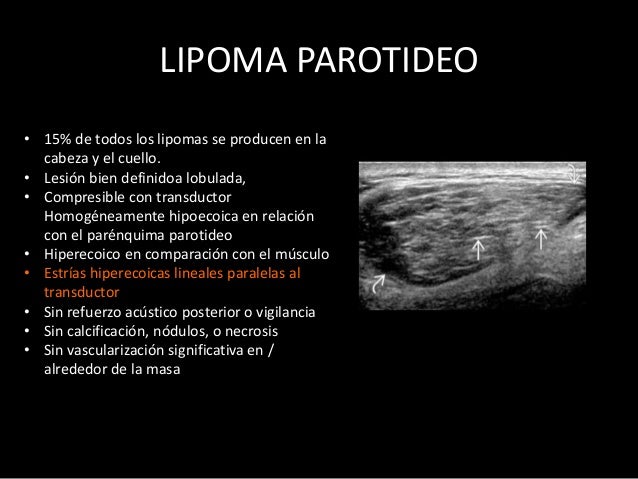 LIPOMA PAROTIDEO

• 15% de todos los lipomas se producen en la cabeza y el cuello.
• Lesión bien definidoa lobulada,
• Compresible con transductor Homogéneamente hipoecoica en relación con el parénquima parotideo
• Hiperecoico en comparación con el músculo
• Estrías hiperecoicas lineales paralelas al transductor
• Sin refuerzo acústico posterior o vigilancia
• Sin calcificación, nódulos, o necrosis
• Sin vascularización significativa en / alrededor de la masa